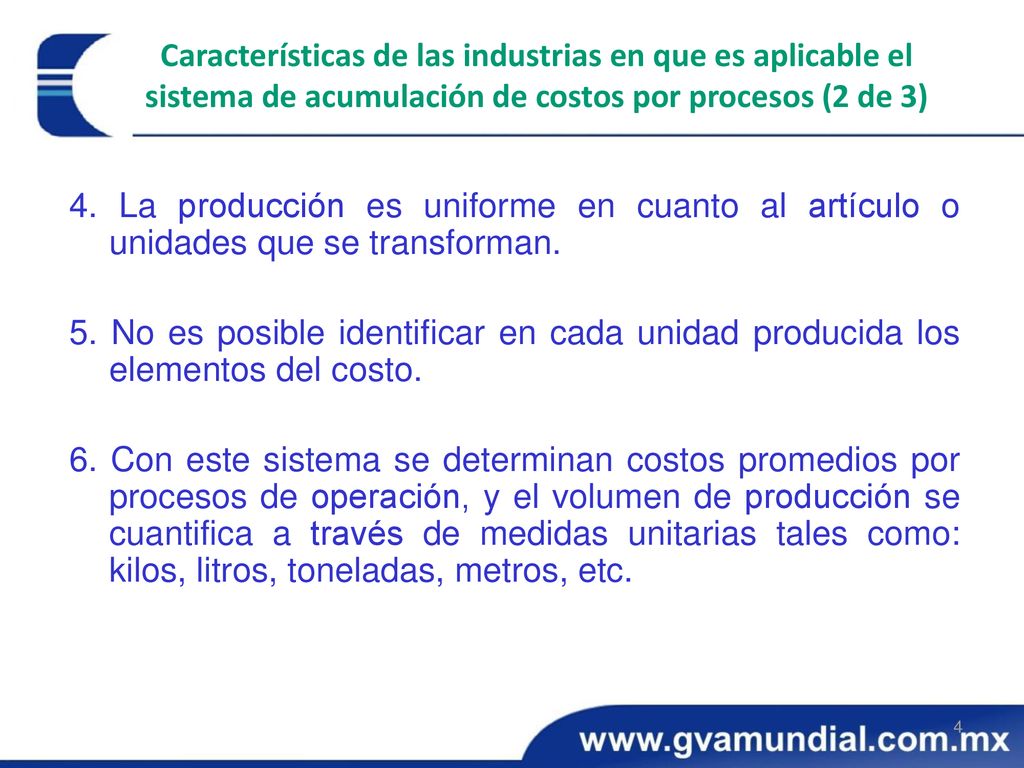 Características de las industrias en que es aplicable el sistema de acumulación de costos por procesos (2 de 3)

4. La producción es uniforme en cuanto al artículo o unidades que se transforman.

5. No es posible identificar en cada unidad producida los elementos del costo.

6. Con este sistema se determinan costos promedios por procesos de operación, y el volumen de producción se cuantifica a través de medidas unitarias tales como: kilos, litros, toneladas, metros, etc.

4

www.gvamundial.com.mx